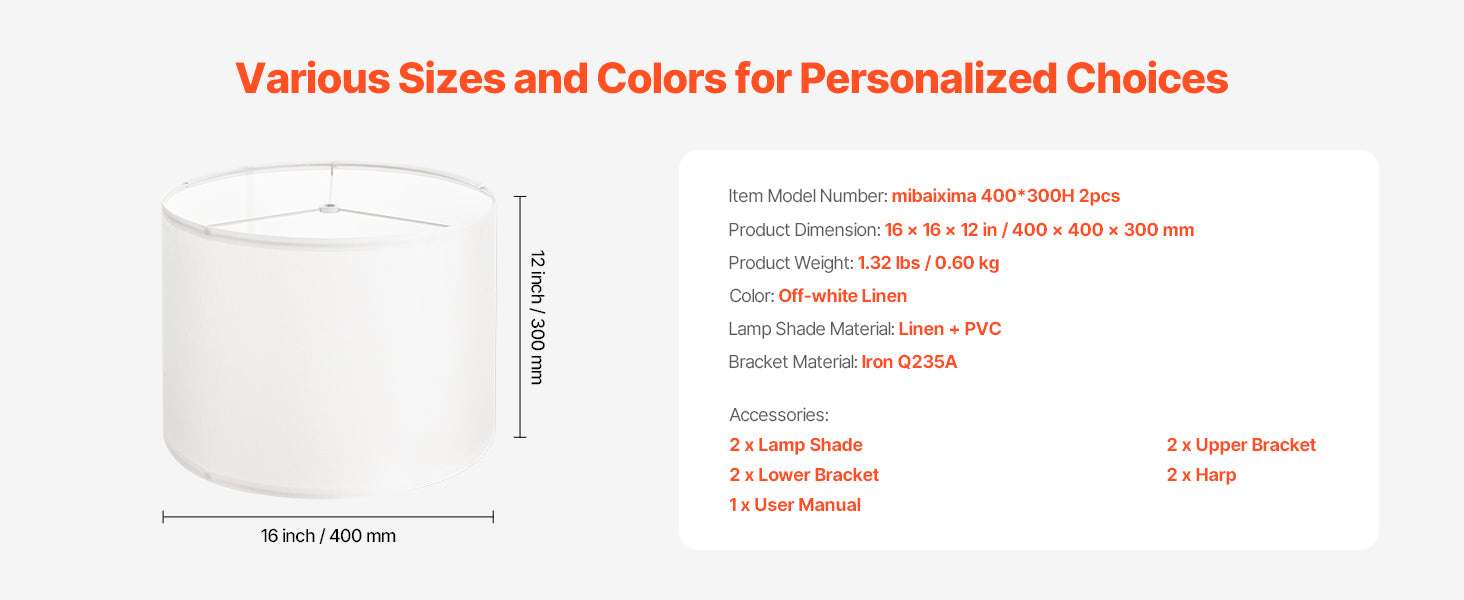 Various Sizes and Colors for Personalized Choices

12 inch / 300 mm

16 inch / 400 mm

Item Model Number: mibaixima 400*300H 2pcs
Product Dimension: 16 × 16 × 12 in / 400 × 400 × 300 mm
Product Weight: 1.32 lbs / 0.60 kg
Color: Off-white Linen
Lamp Shade Material: Linen + PVC
Bracket Material: Iron Q235A

Accessories:
2 x Lamp Shade
2 x Lower Bracket
1 x User Manual
2 x Upper Bracket
2 x Harp